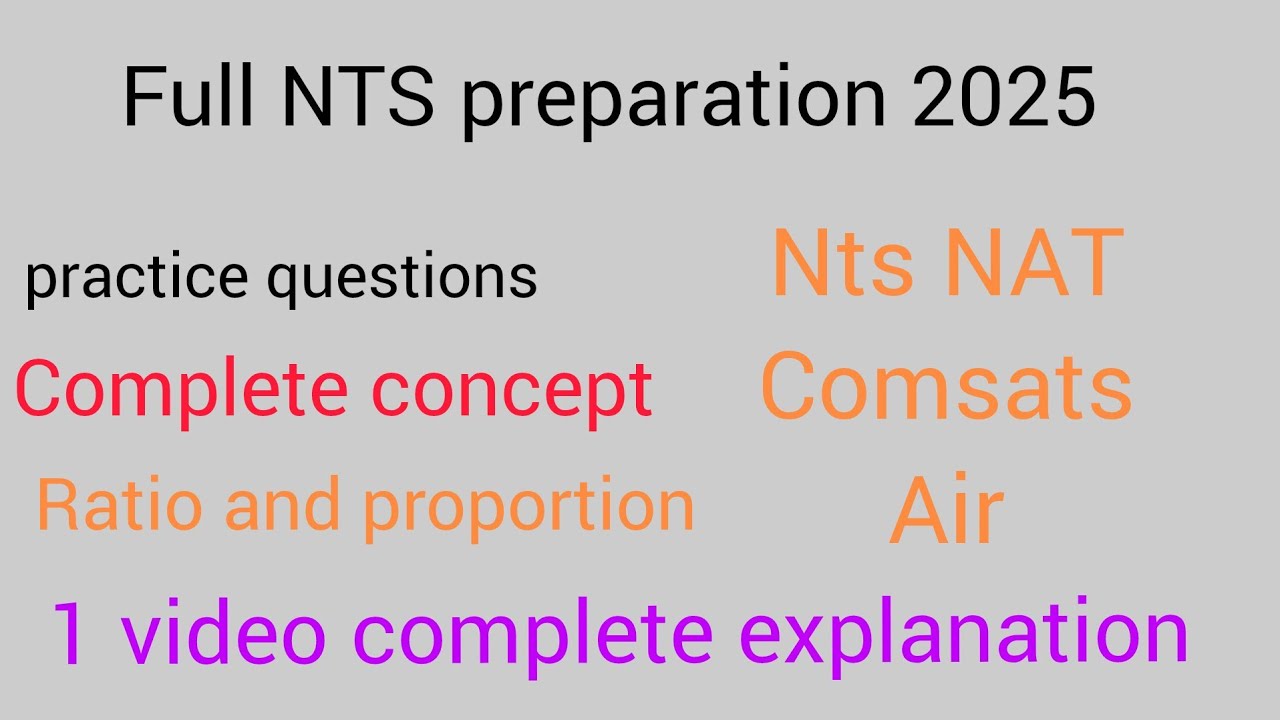 Full NTS preparation 2025

practice questions

Complete concept

Ratio and proportion

Nts NAT

Comsats

Air

1 video complete explanation